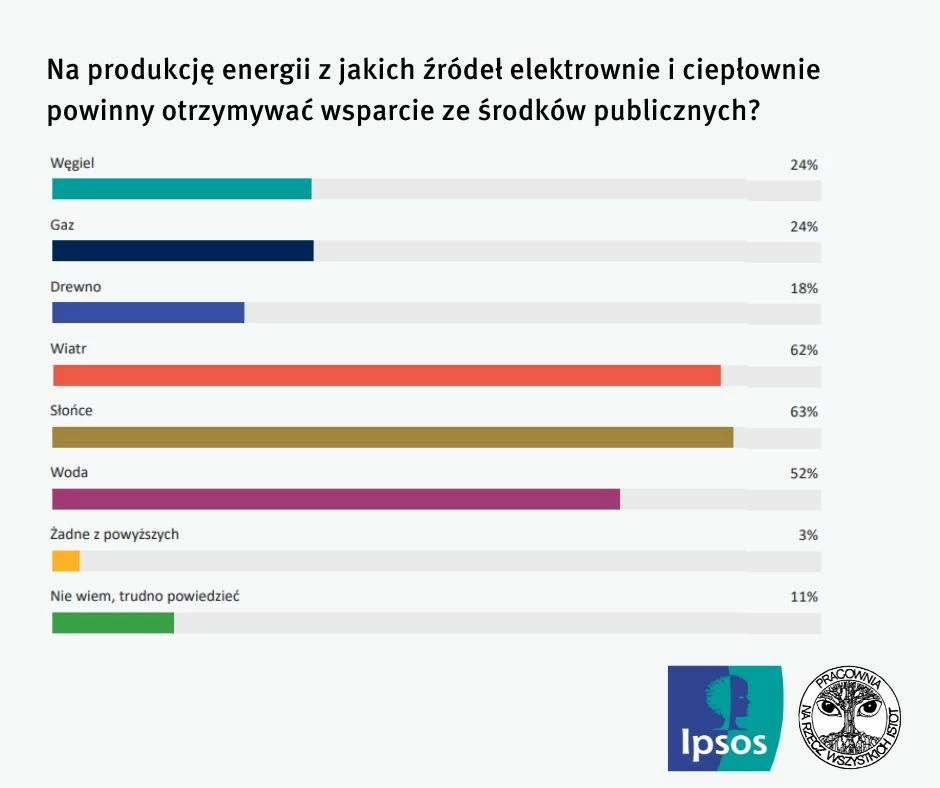 Na produkcję energii z jakich źródeł elektrownie i ciepłownie powinny otrzymywać wsparcie ze środków publicznych?

Węgiel 24%

Gaz 24%

Drewno 18%

Wiatr 62%

Słońce 63%

Woda 52%

Żadne z powyższych 3%

Nie wiem, trudno powiedzieć 11%

Ipsos

PRACOWNIA NA RZECZ WSZYSTKICH ISTOT